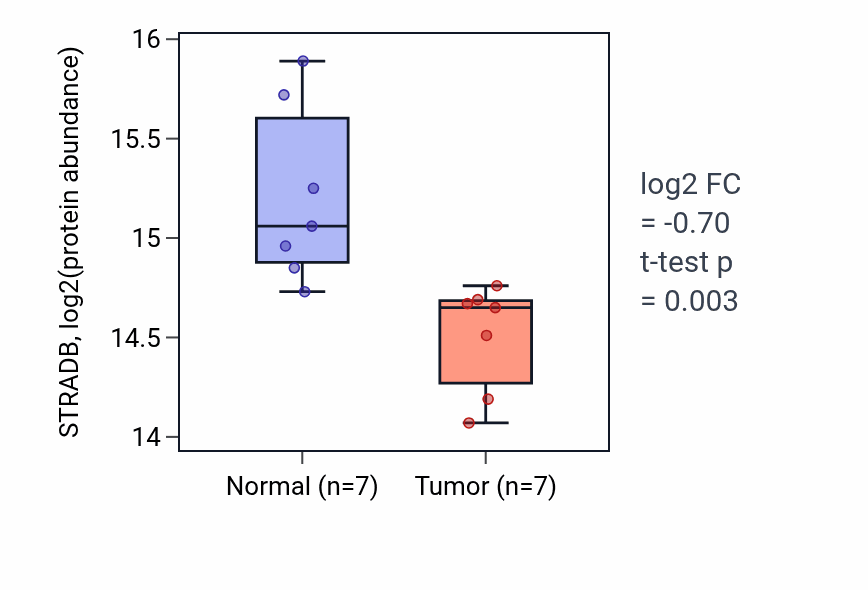 STRADB, log2(protein abundance)

16
15.5
15
14.5
14

Normal (n=7)
Tumor (n=7)

log2 FC
= -0.70
t-test p
= 0.003